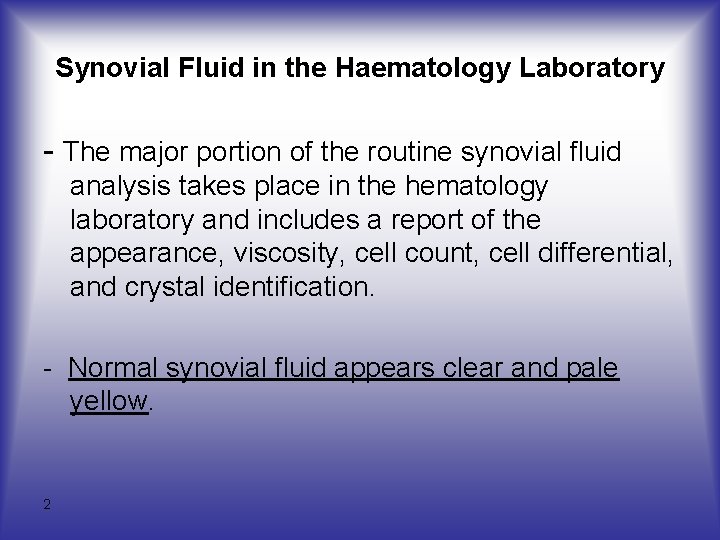 Synovial Fluid in the Haematology Laboratory

- The major portion of the routine synovial fluid analysis takes place in the hematology laboratory and includes a report of the appearance, viscosity, cell count, cell differential, and crystal identification.

- Normal synovial fluid appears clear and pale yellow.

2